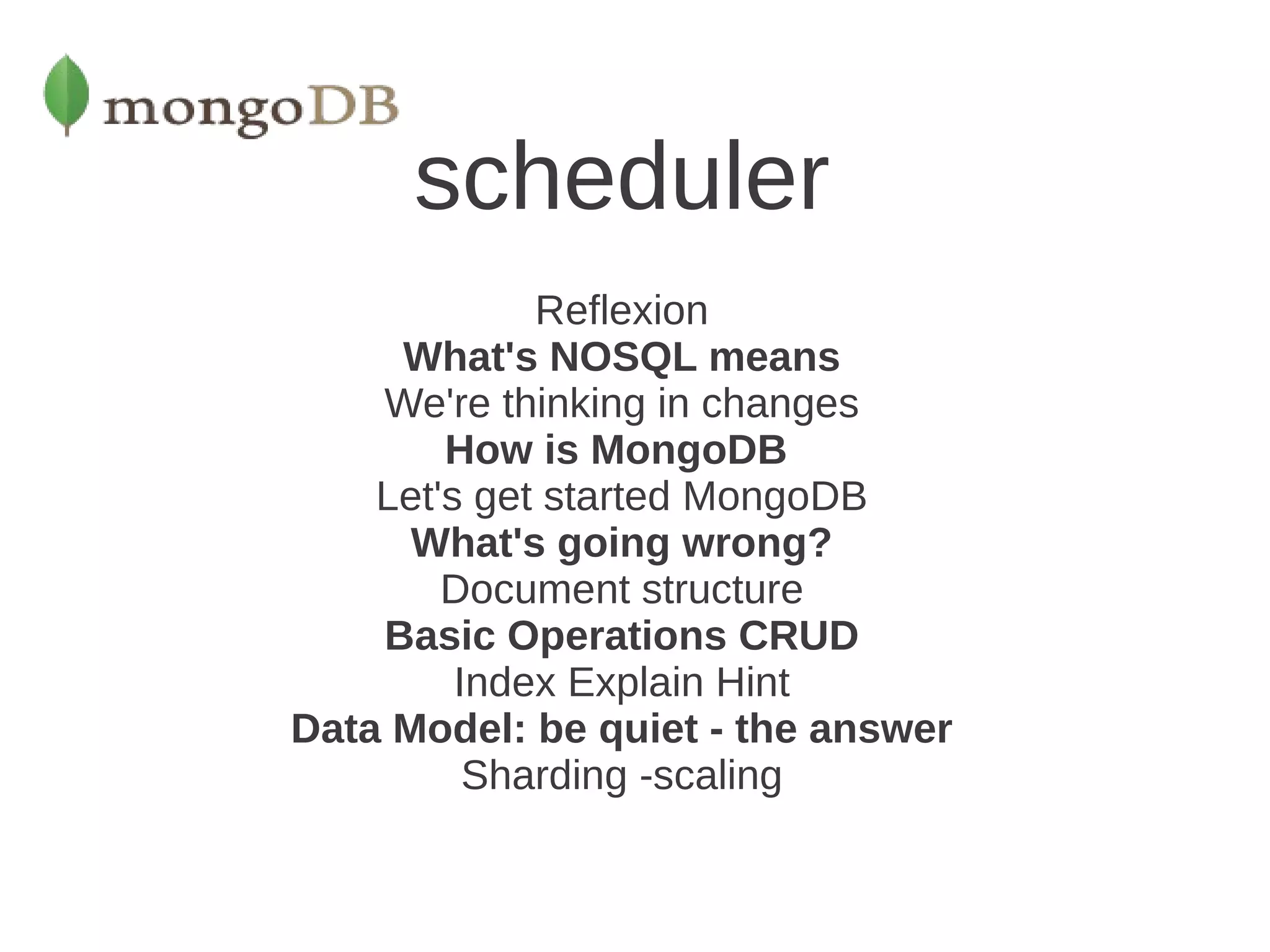 mongoDB

scheduler

Reflexion
What's NOSQL means
We're thinking in changes
How is MongoDB
Let's get started MongoDB
What's going wrong?
Document structure
Basic Operations CRUD
Index Explain Hint
Data Model: be quiet - the answer
Sharding -scaling